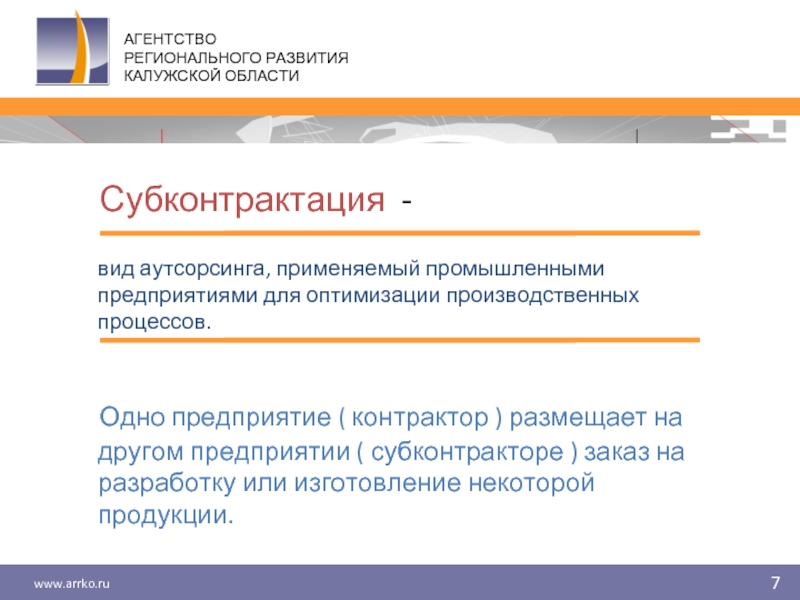 АГЕНТСТВО
РЕГИОНАЛЬНОГО РАЗВИТИЯ
КАЛУЖСКОЙ ОБЛАСТИ

Субконтрактация -

вид аутсорсинга, применяемый промышленными предприятиями для оптимизации производственных процессов.

Одно предприятие ( контрактор ) размещает на другом предприятии ( субконтракторе ) заказ на разработку или изготовление некоторой продукции.

www.arrko.ru

7